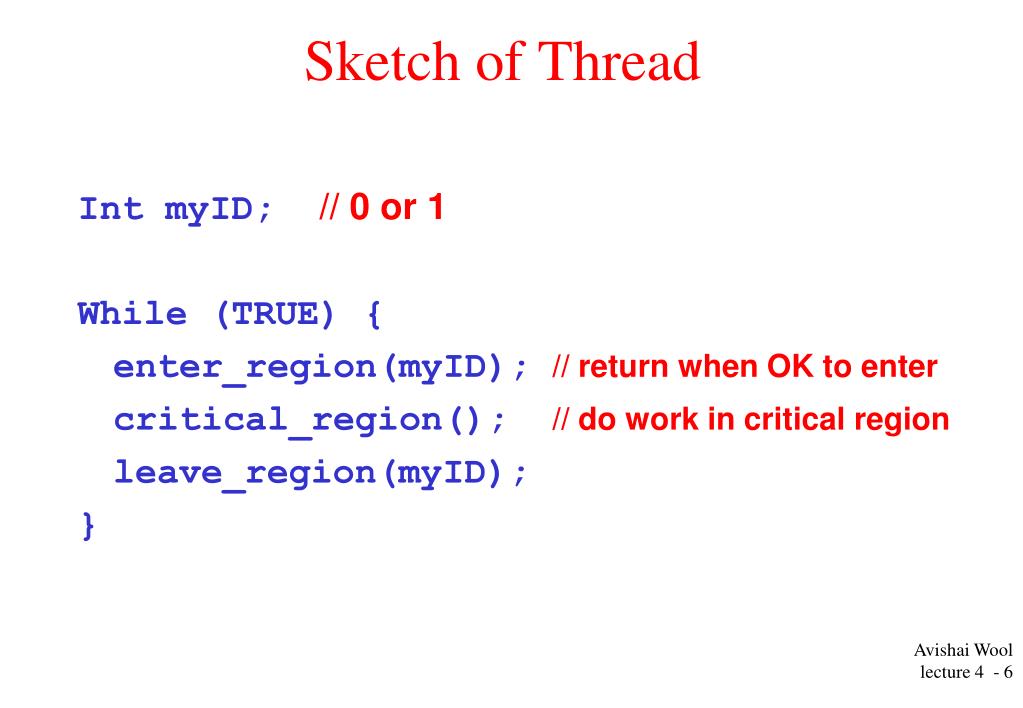 Sketch of Thread

Int myID; // 0 or 1

While (TRUE) {
enter_region(myID); // return when OK to enter
critical_region(); // do work in critical region
leave_region(myID);
}

Avishai Wool
lecture 4 - 6